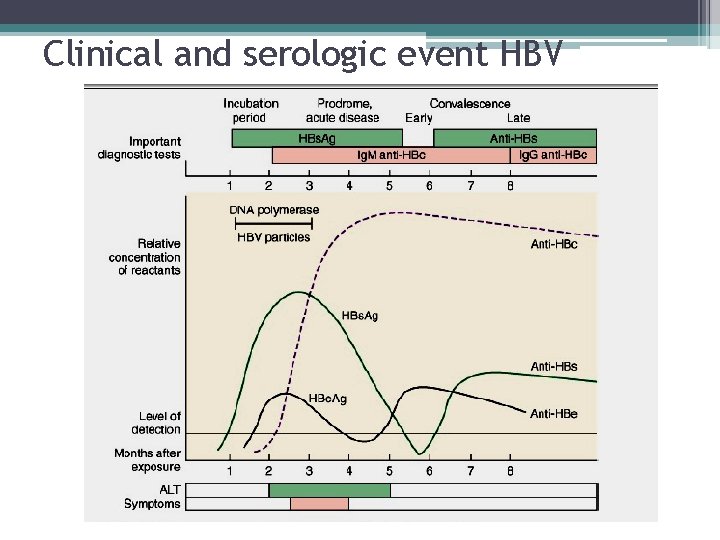 Clinical and serologic event HBV

Incubation period

Prodrome, acute disease

Convalescence
Early
Late

Important diagnostic tests

HBsAg
Anti-HBs
IgM anti-HBc
IgG anti-HBc

1 2 3 4 5 6 7 8

DNA polymerase
HBV particles

Relative concentration of reactants

Anti-HBc

HBsAg

Anti-HBs

HBeAg

Anti-HBe

Level of detection

Months after exposure

1 2 3 4 5 6 7 8

ALT
Symptoms